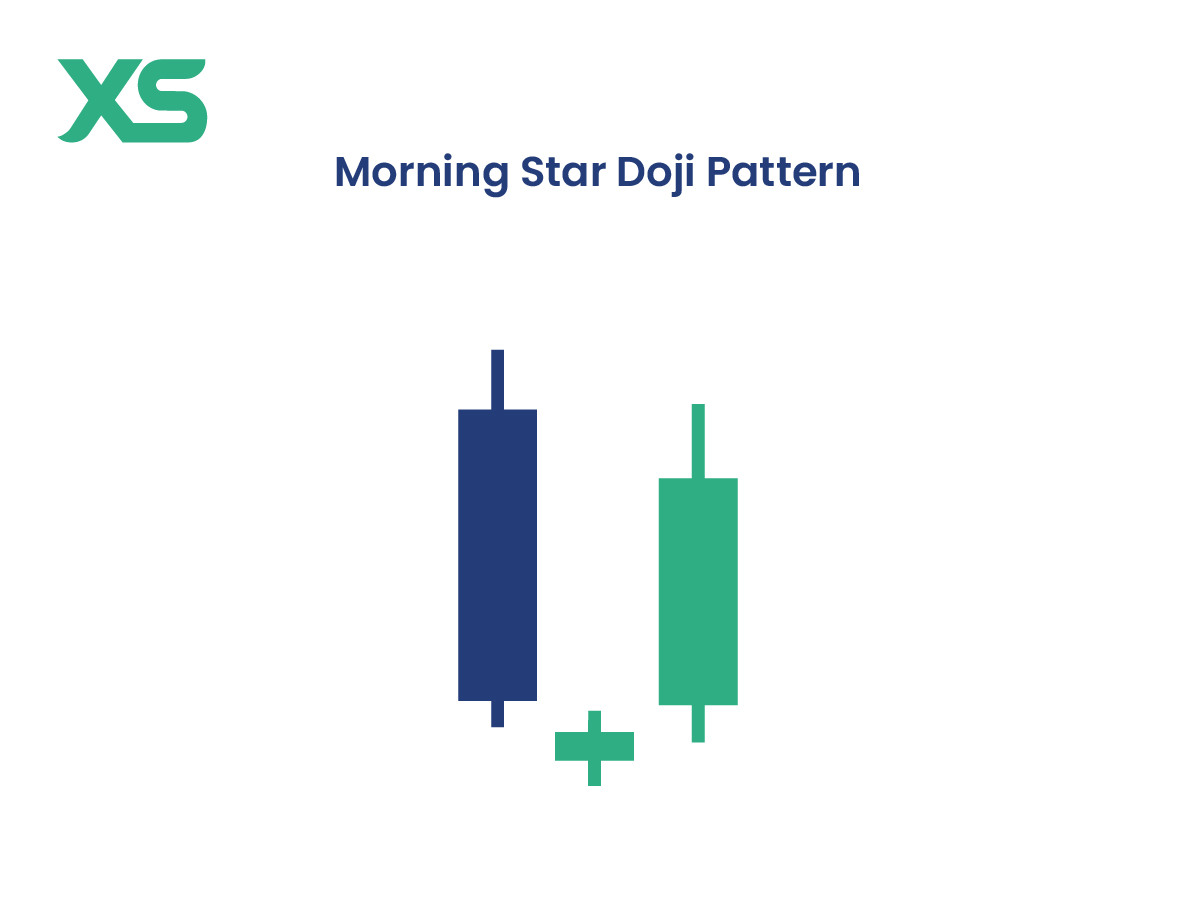 XS

Morning Star Doji Pattern